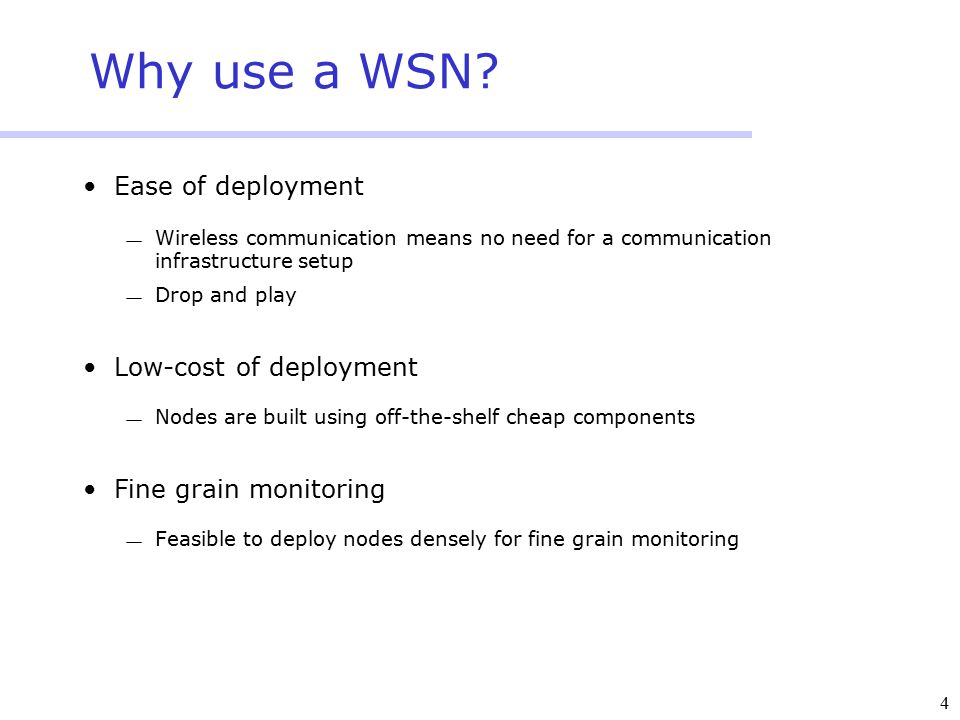 Why use a WSN?

• Ease of deployment

— Wireless communication means no need for a communication infrastructure setup

— Drop and play

• Low-cost of deployment

— Nodes are built using off-the-shelf cheap components

• Fine grain monitoring

— Feasible to deploy nodes densely for fine grain monitoring

4